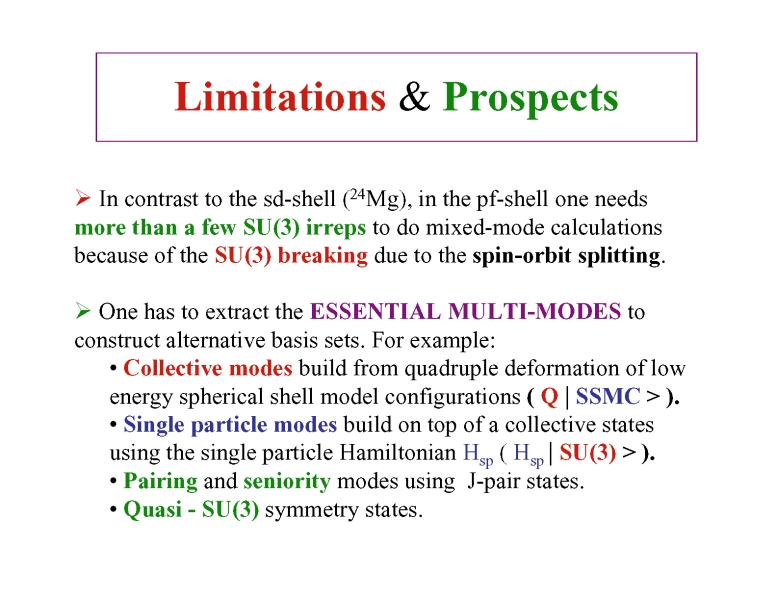 Limitations & Prospects

➢ In contrast to the sd-shell ($^{24}$Mg), in the pf-shell one needs more than a few SU(3) irreps to do mixed-mode calculations because of the SU(3) breaking due to the spin-orbit splitting.

➢ One has to extract the ESSENTIAL MULTI-MODES to construct alternative basis sets. For example:
• Collective modes build from quadruple deformation of low energy spherical shell model configurations ( Q | SSMC > ).
• Single particle modes build on top of a collective states using the single particle Hamiltonian $H_{sp}$ ( $H_{sp}$ | SU(3) > ).
• Pairing and seniority modes using J-pair states.
• Quasi - SU(3) symmetry states.